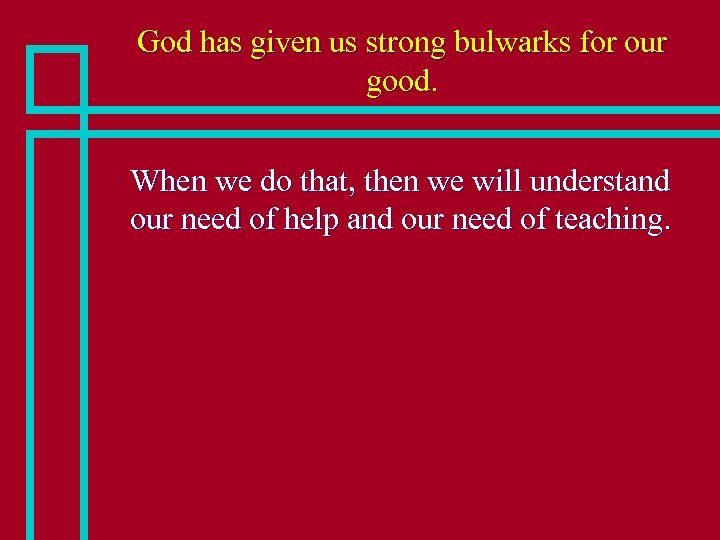 God has given us strong bulwarks for our good.

When we do that, then we will understand our need of help and our need of teaching.